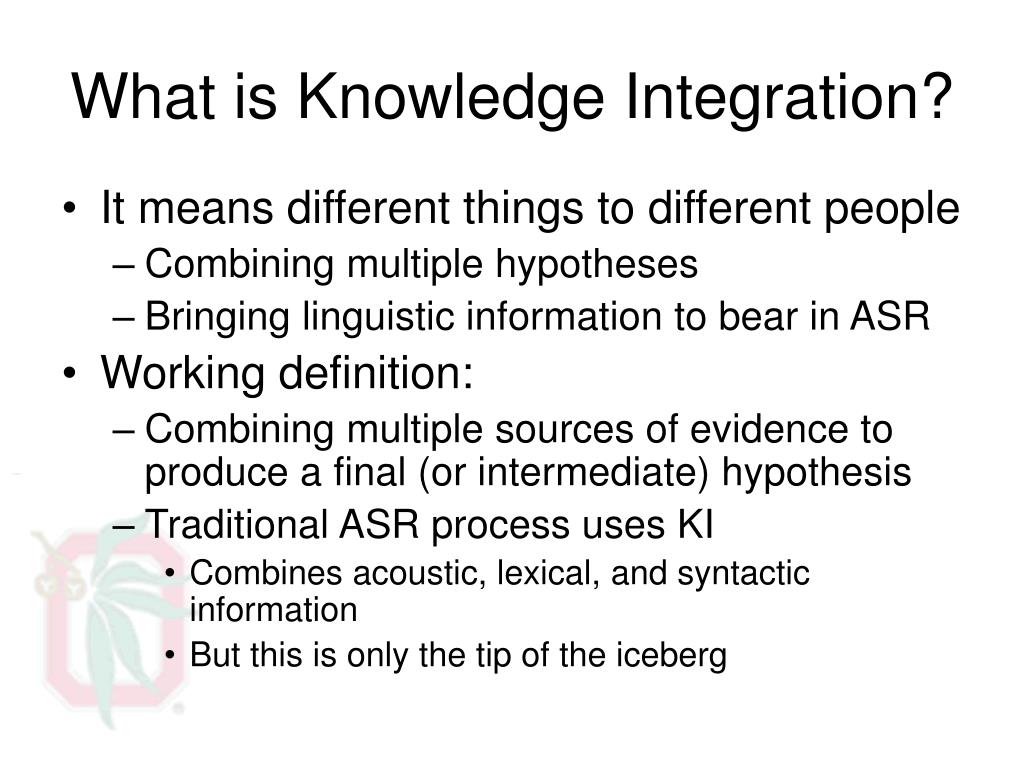 What is Knowledge Integration?

• It means different things to different people
– Combining multiple hypotheses
– Bringing linguistic information to bear in ASR
• Working definition:
– Combining multiple sources of evidence to produce a final (or intermediate) hypothesis
– Traditional ASR process uses KI
• Combines acoustic, lexical, and syntactic information
• But this is only the tip of the iceberg